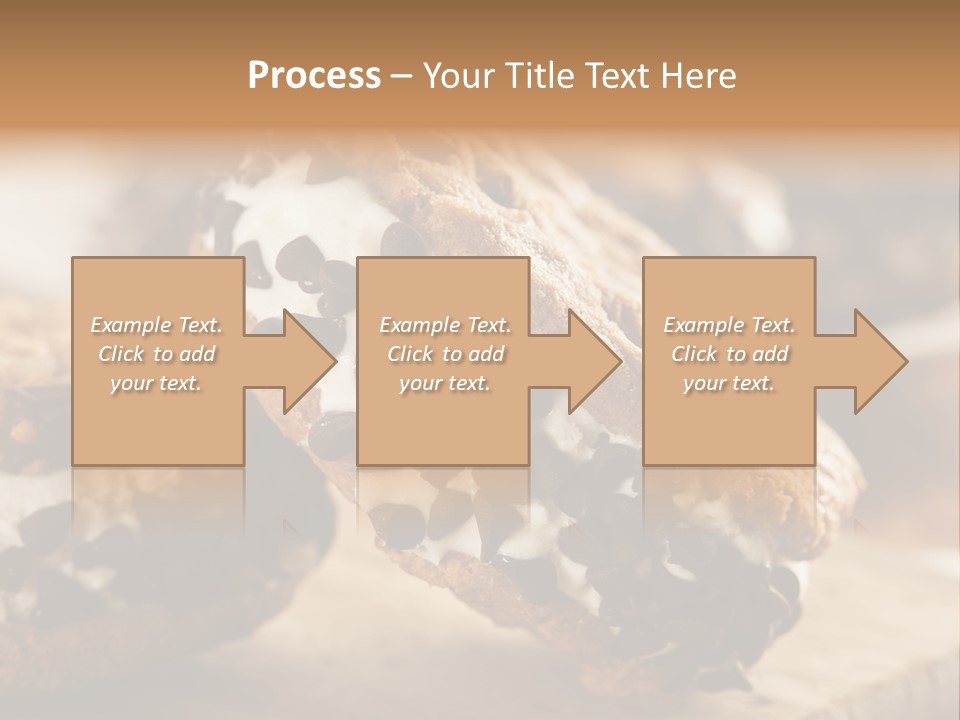 Process – Your Title Text Here

Example Text. Click to add your text.

Example Text. Click to add your text.

Example Text. Click to add your text.